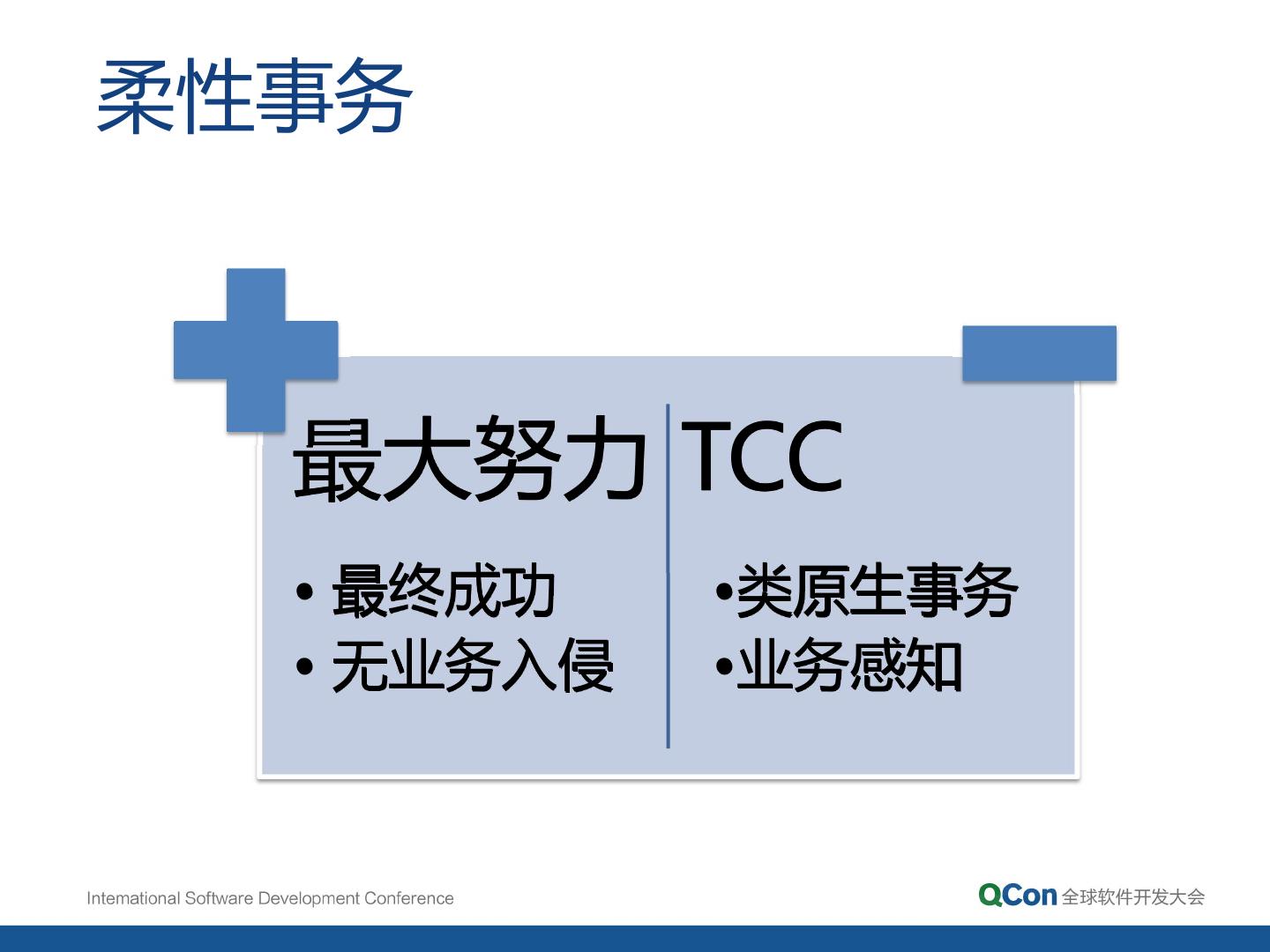 柔性事务

最大努力

• 最终成功
• 无业务入侵

TCC

•类原生事务
•业务感知

International Software Development Conference

QCon 全球软件开发大会